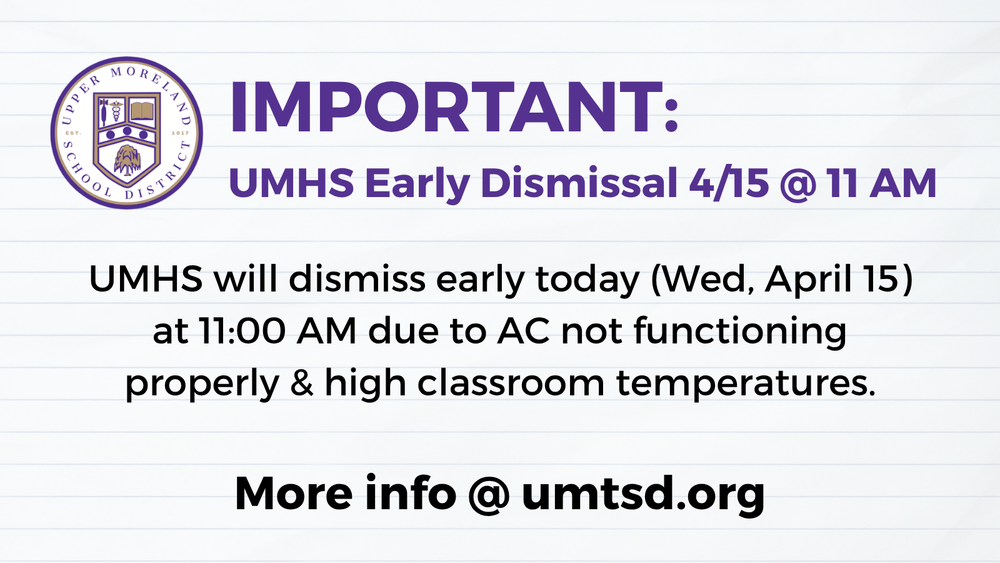 UPPER MORELAND SCHOOL DISTRICT
EST. 1917

IMPORTANT:
UMHS Early Dismissal 4/15 @ 11 AM

UMHS will dismiss early today (Wed, April 15) at 11:00 AM due to AC not functioning properly & high classroom temperatures.

More info @ umtsd.org